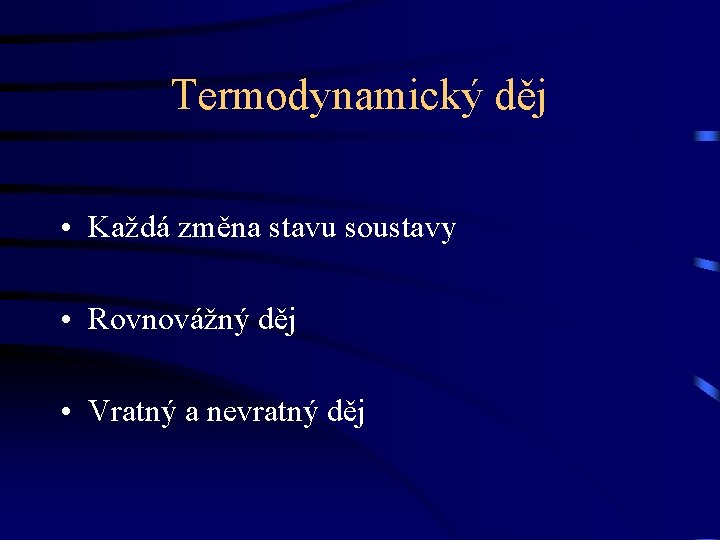 Termodynamický děj

• Každá změna stavu soustavy

• Rovnovážný děj

• Vratný a nevratný děj